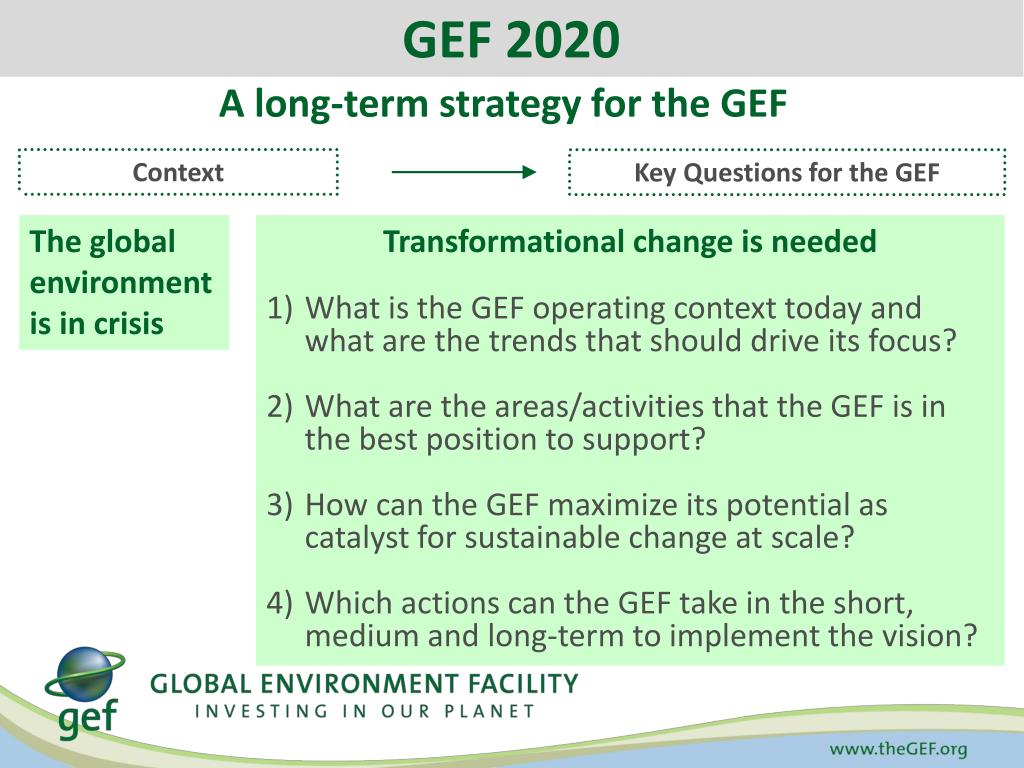 GEF 2020

A long-term strategy for the GEF

Context

Key Questions for the GEF

The global environment is in crisis

Transformational change is needed

1) What is the GEF operating context today and what are the trends that should drive its focus?

2) What are the areas/activities that the GEF is in the best position to support?

3) How can the GEF maximize its potential as catalyst for sustainable change at scale?

4) Which actions can the GEF take in the short, medium and long-term to implement the vision?

gef

GLOBAL ENVIRONMENT FACILITY
INVESTING IN OUR PLANET

www.theGEF.org